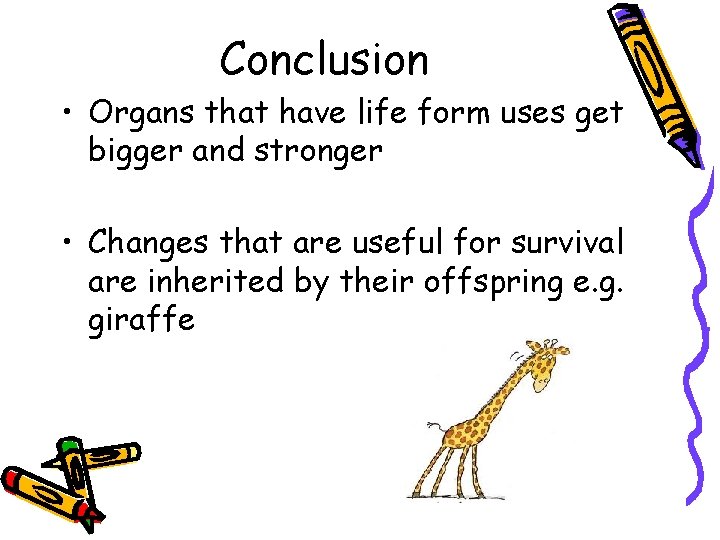 Conclusion

• Organs that have life form uses get bigger and stronger

• Changes that are useful for survival are inherited by their offspring e.g. giraffe